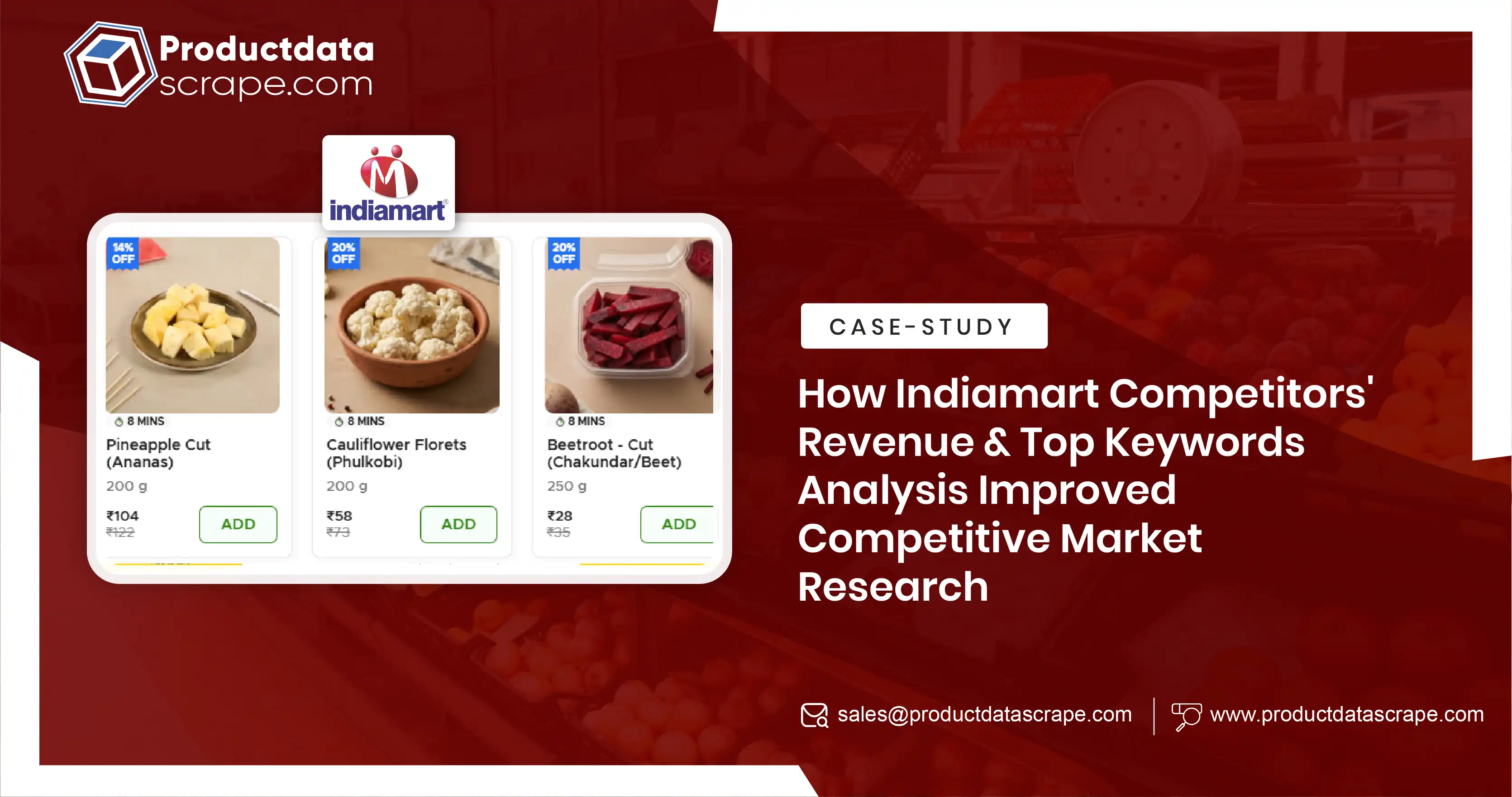 Productdata scrape.com

indiamart

14% OFF

8 MINS

Pineapple Cut (Ananas)

200 g

₹104

₹122

ADD

20% OFF

8 MINS

Cauliflower Florets (Phulkobi)

200 g

₹58

₹73

ADD

20% OFF

8 MINS

Beetroot - Cut (Chakundar/Beet)

250 g

₹28

₹35

ADD

CASE-STUDY

How Indiamart Competitors' Revenue & Top Keywords Analysis Improved Competitive Market Research

sales@productdatascrape.com

www.productdatascrape.com